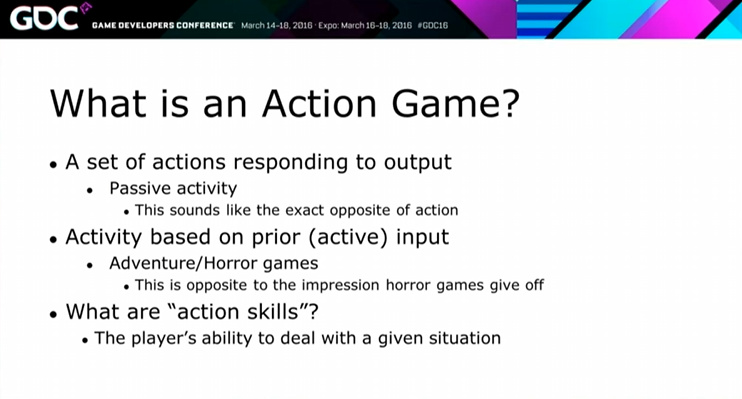 GDC GAME DEVELOPERS CONFERENCE March 14-18, 2016 · Expo: March 16-18, 2016 #GDC16

What is an Action Game?

• A set of actions responding to output
  • Passive activity
    • This sounds like the exact opposite of action
• Activity based on prior (active) input
  • Adventure/Horror games
    • This is opposite to the impression horror games give off
• What are "action skills"?
  • The player's ability to deal with a given situation